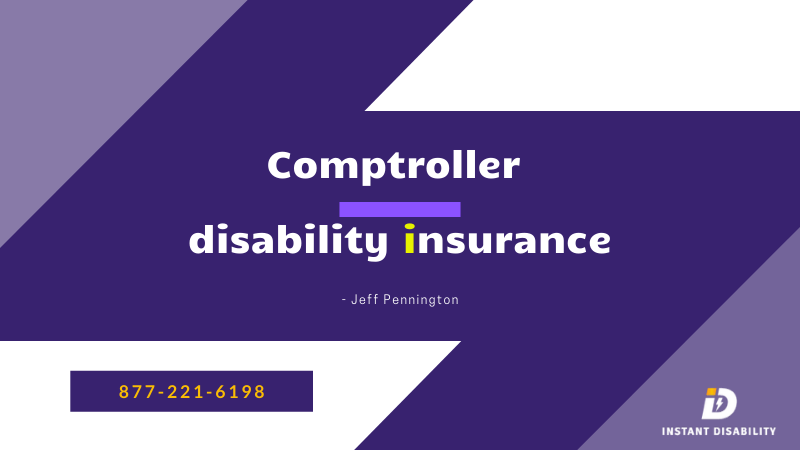 Comptroller

disability insurance

- Jeff Pennington

877-221-6198

iD
INSTANT DISABILITY